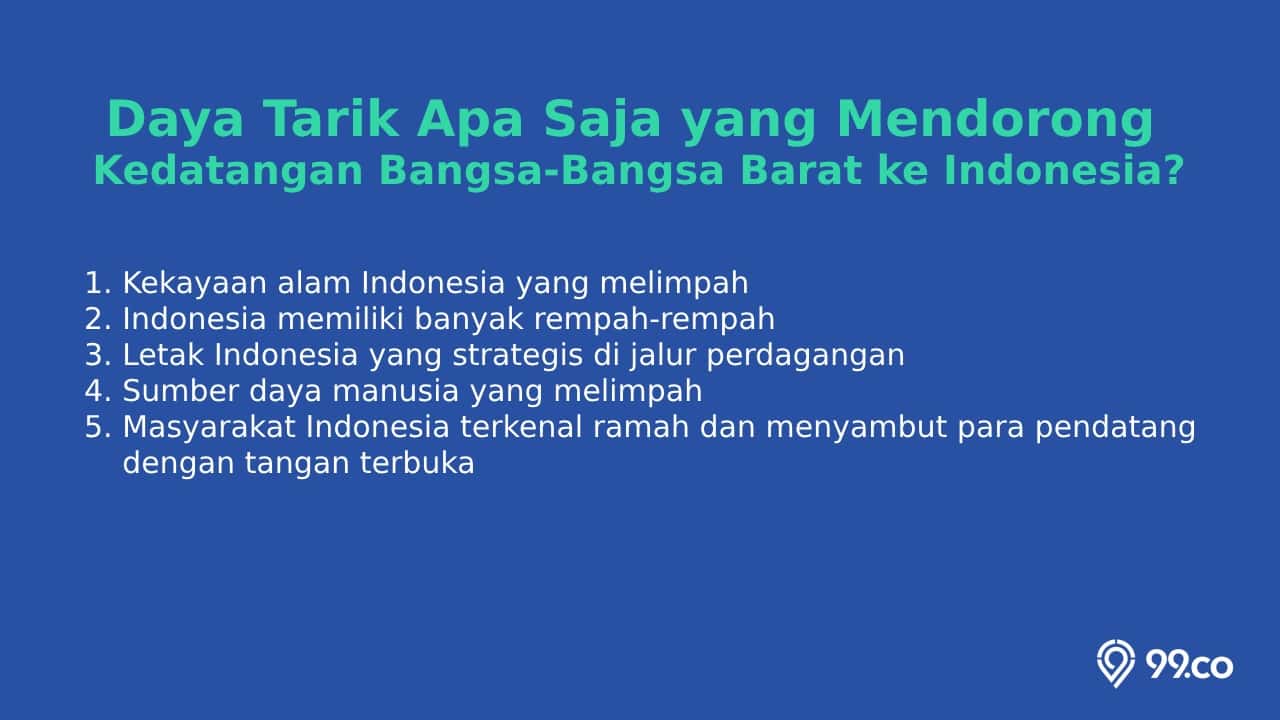 Daya Tarik Apa Saja yang Mendorong Kedatangan Bangsa-Bangsa Barat ke Indonesia?

1. Kekayaan alam Indonesia yang melimpah
2. Indonesia memiliki banyak rempah-rempah
3. Letak Indonesia yang strategis di jalur perdagangan
4. Sumber daya manusia yang melimpah
5. Masyarakat Indonesia terkenal ramah dan menyambut para pendatang dengan tangan terbuka

99.co